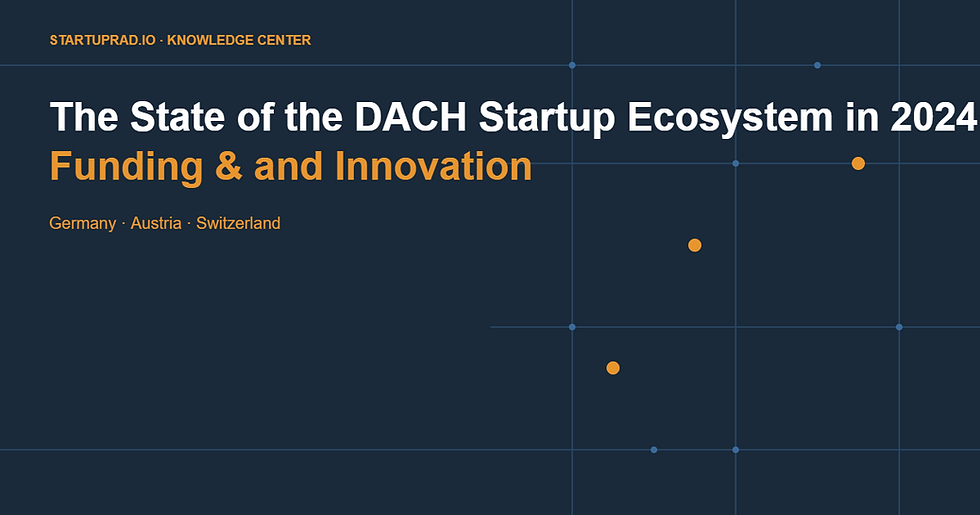 STARTUPRAD.IO · KNOWLEDGE CENTER

The State of the DACH Startup Ecosystem in 2024

Funding & and Innovation

Germany · Austria · Switzerland